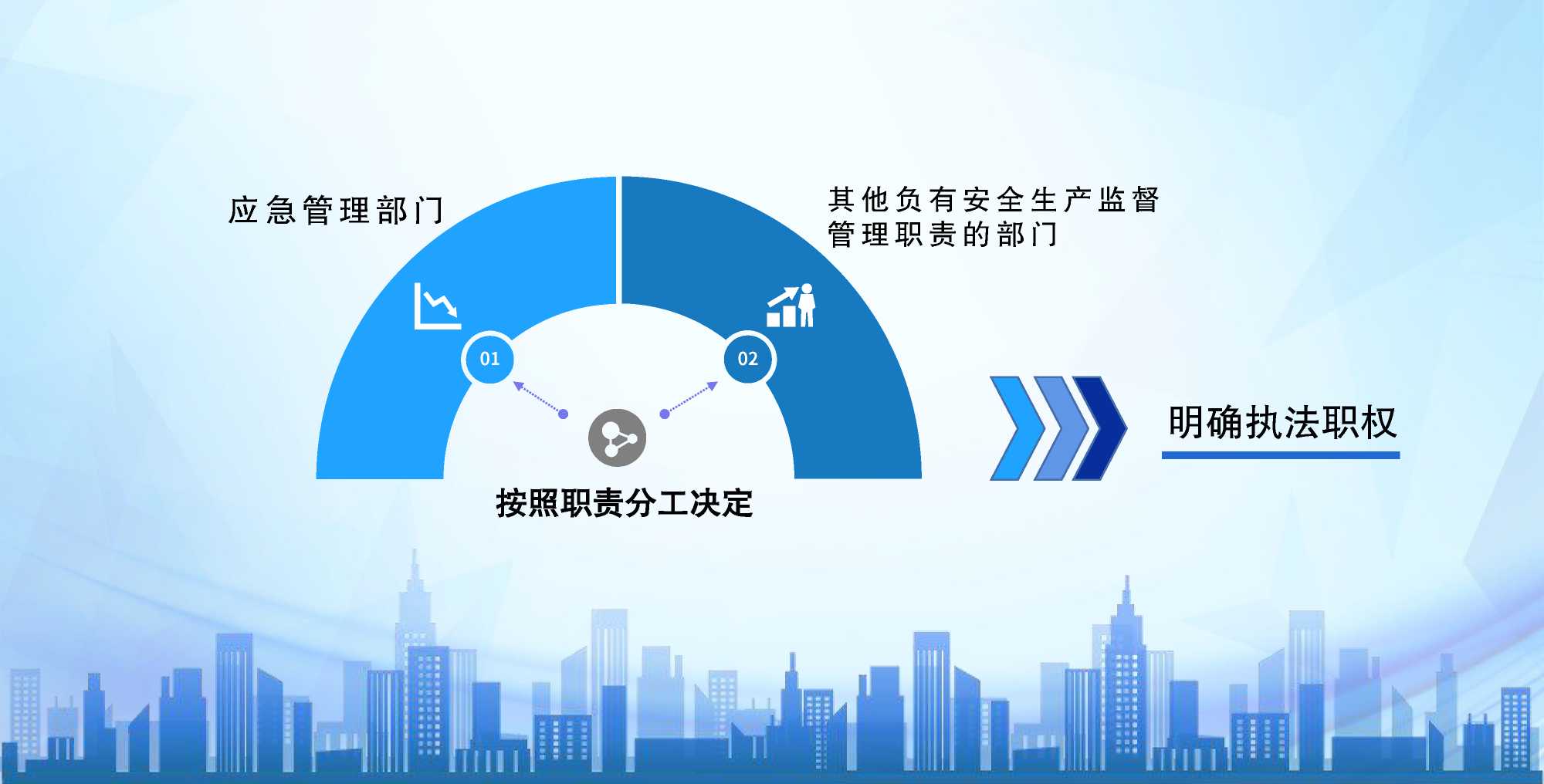 应急管理部门

其他负有安全生产监督管理职责的部门

01

02

按照职责分工决定

明确执法职权